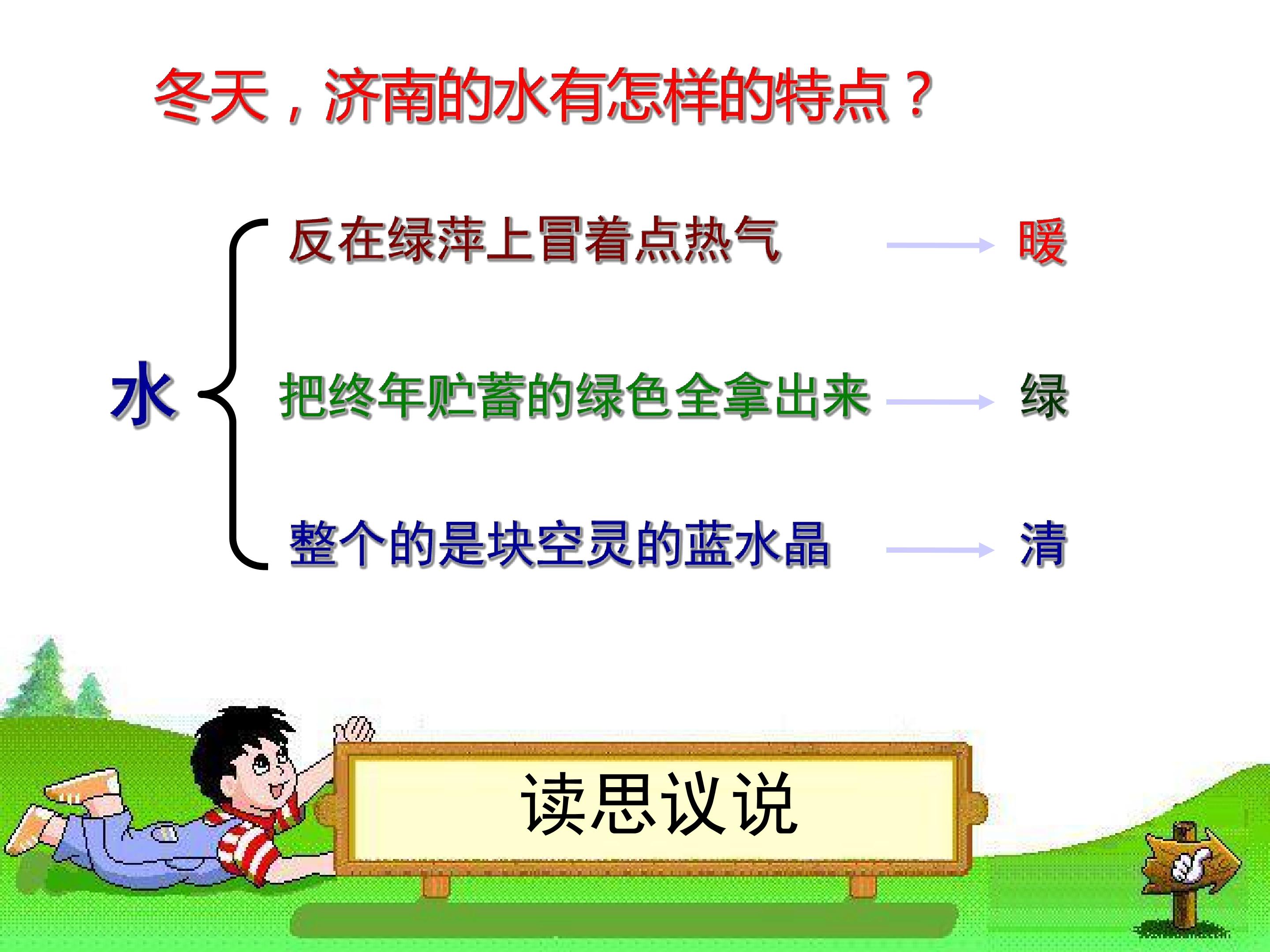 冬天，济南的水有怎样的特点？

水

反在绿萍上冒着点热气 → 暖

把终年贮蓄的绿色全拿出来 → 绿

整个的是块空灵的蓝水晶 → 清

读思议说